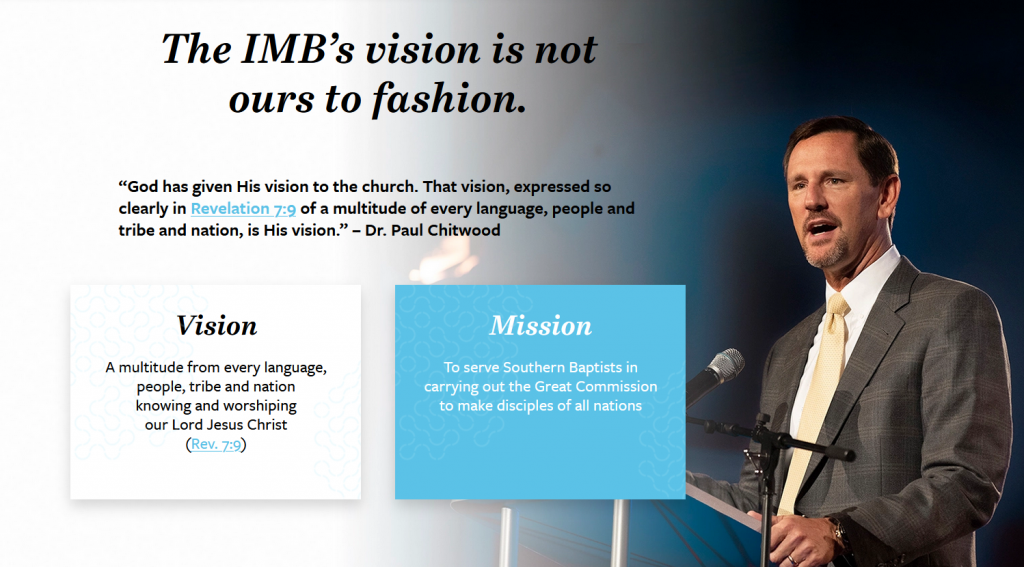 The IMB's vision is not ours to fashion.

"God has given His vision to the church. That vision, expressed so clearly in Revelation 7:9 of a multitude of every language, people and tribe and nation, is His vision." – Dr. Paul Chitwood

Vision

A multitude from every language, people, tribe and nation knowing and worshiping our Lord Jesus Christ (Rev. 7:9)

Mission

To serve Southern Baptists in carrying out the Great Commission to make disciples of all nations